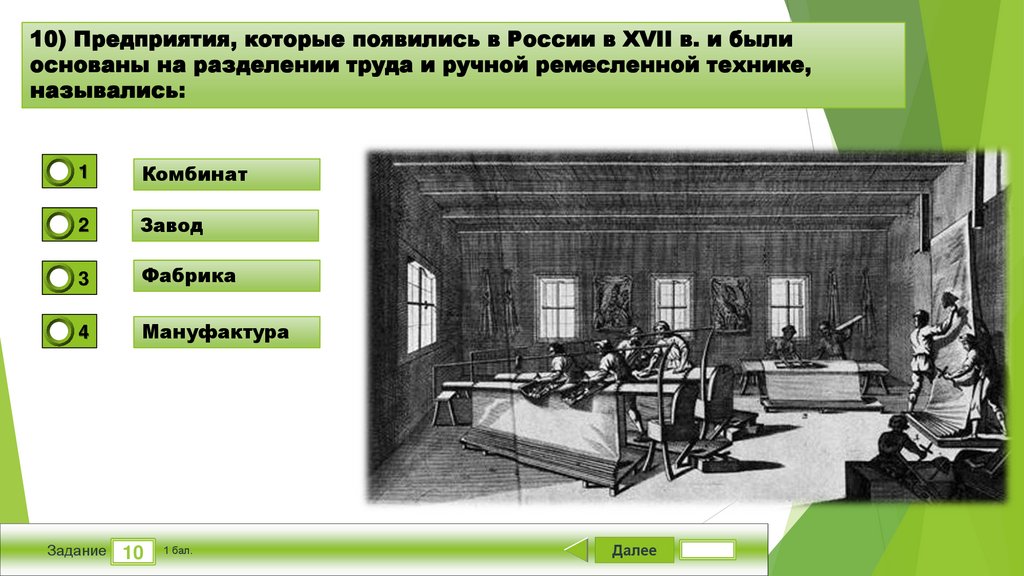 10) Предприятия, которые появились в России в XVII в. и были основаны на разделении труда и ручной ремесленной технике, назывались:

1 Комбинат

2 Завод

3 Фабрика

4 Мануфактура

Задание 10 1 бал.

Далее